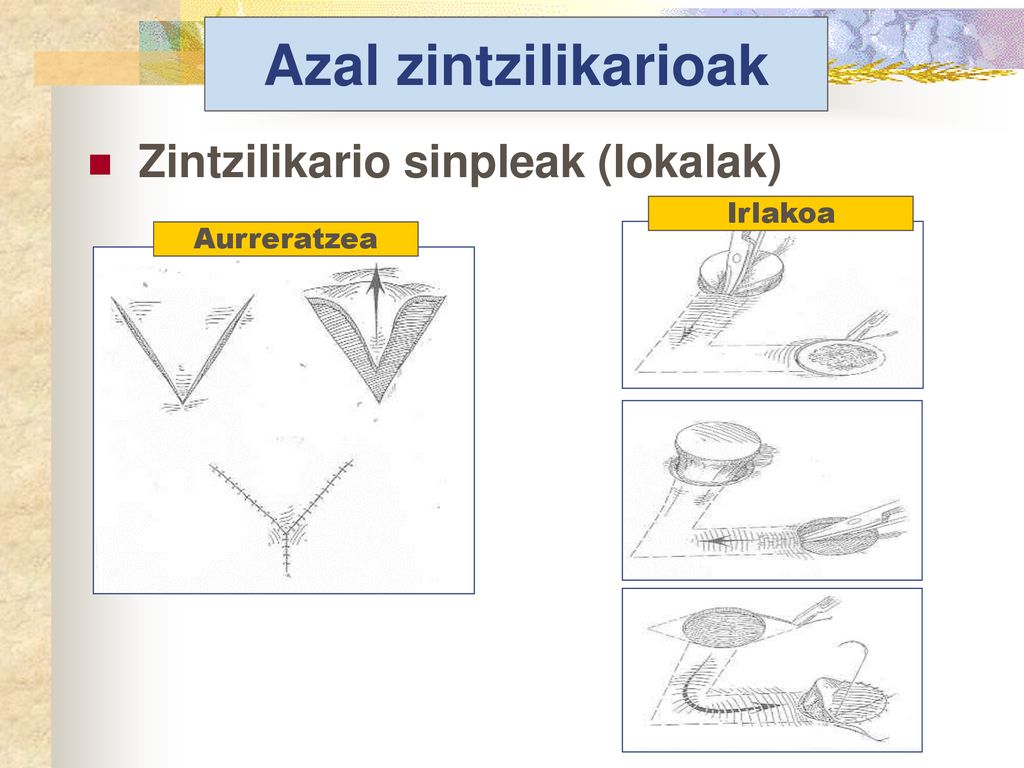 Azal zintzilikarioak

Zintzilikario sinpleak (lokalak)

Aurreratzea

Irlakoa